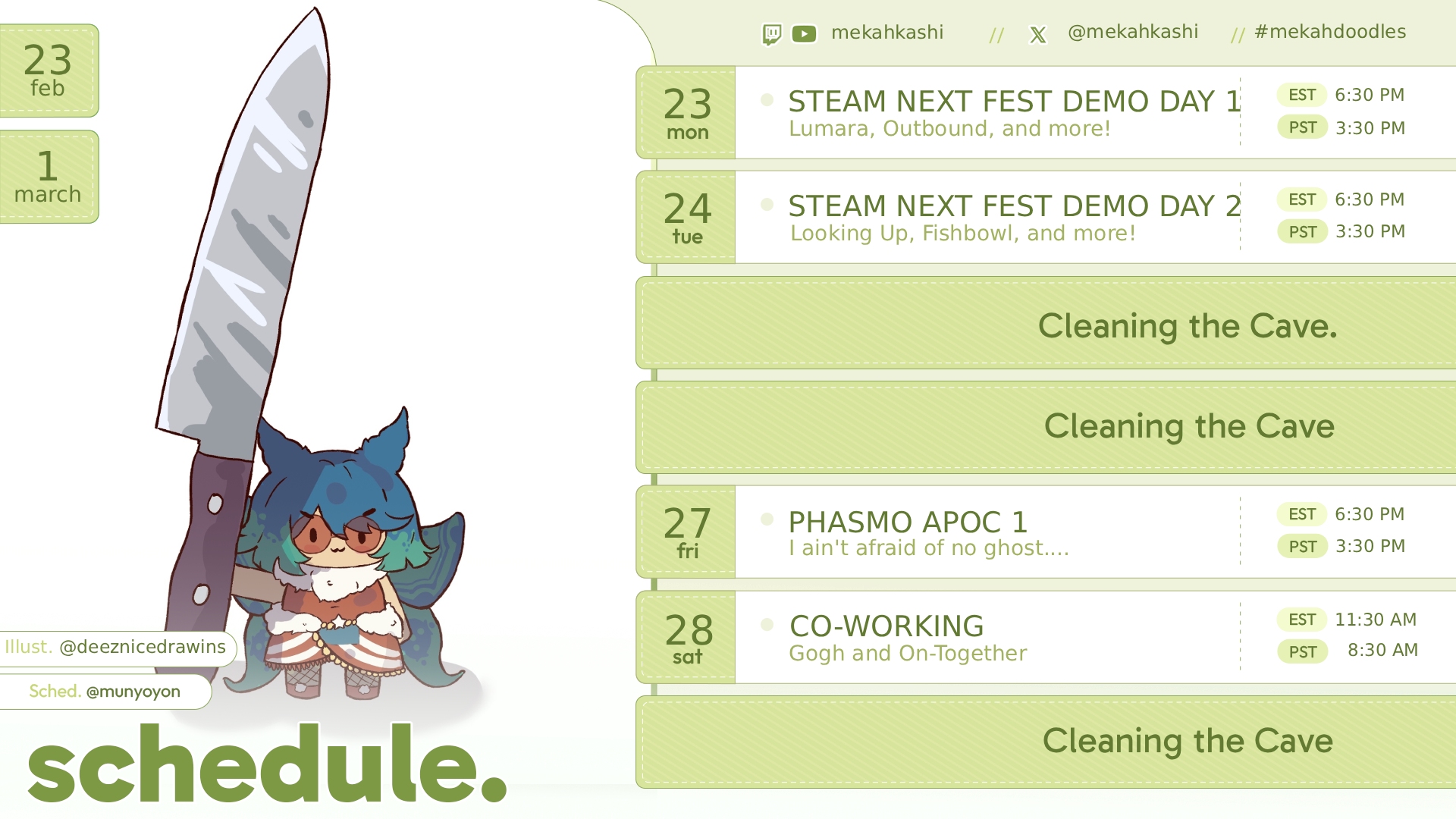 23
feb

1
march

mekahkashi // @mekahkashi // #mekahdoodles

23
mon

STEAM NEXT FEST DEMO DAY 1
Lumara, Outbound, and more!

EST 6:30 PM
PST 3:30 PM

24
tue

STEAM NEXT FEST DEMO DAY 2
Looking Up, Fishbowl, and more!

EST 6:30 PM
PST 3:30 PM

Cleaning the Cave.

Cleaning the Cave

27
fri

PHASMO APOC 1
I ain't afraid of no ghost....

EST 6:30 PM
PST 3:30 PM

28
sat

CO-WORKING
Gogh and On-Together

EST 11:30 AM
PST 8:30 AM

Cleaning the Cave

Illust. @deeznicedrawins

Sched. @munyoyon

schedule.